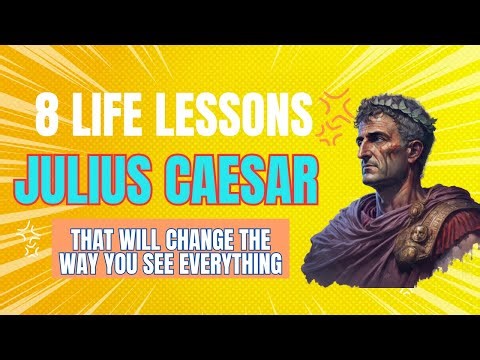 8 LIFE LESSONS
JULIUS CAESAR
THAT WILL CHANGE THE WAY YOU SEE EVERYTHING